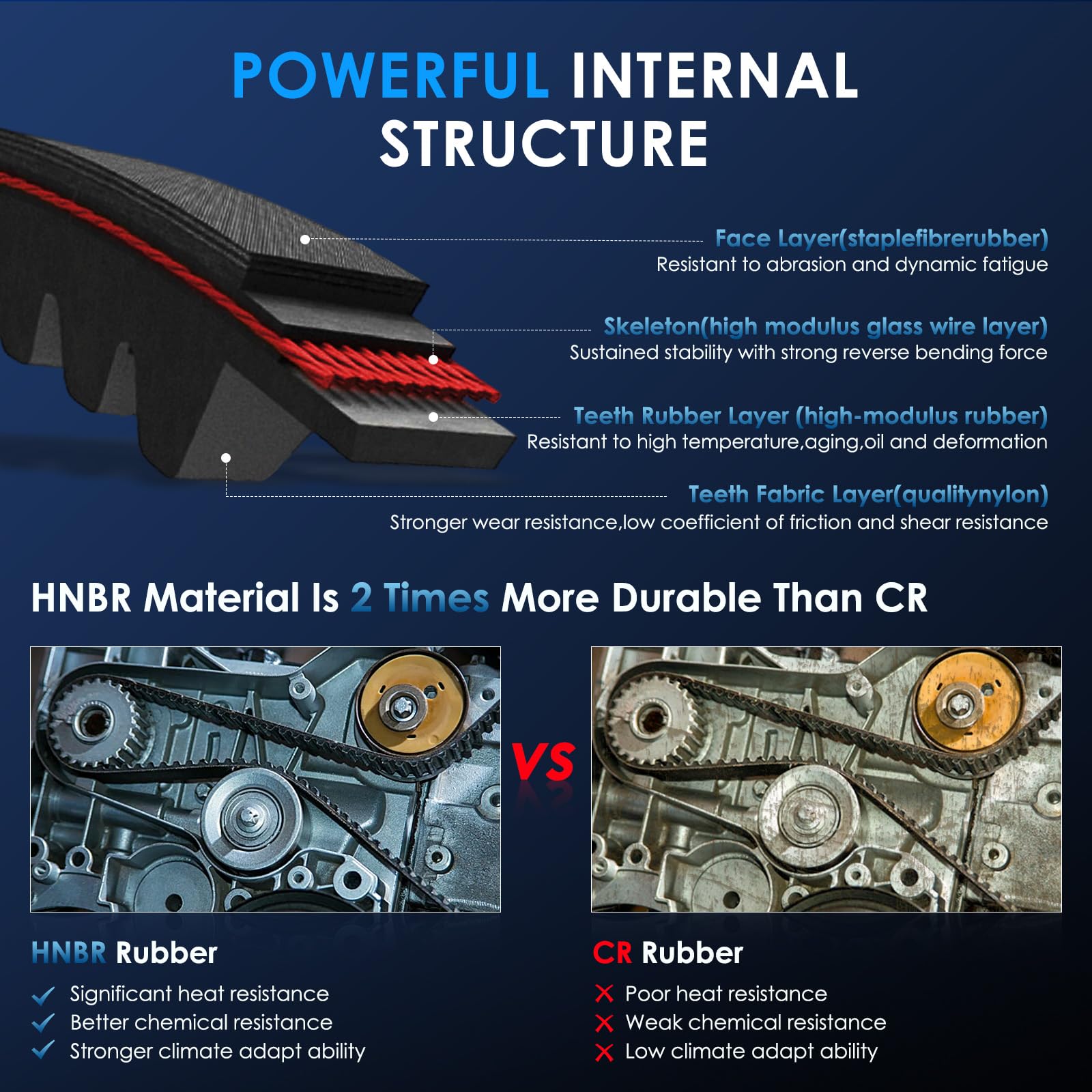 POWERFUL INTERNAL STRUCTURE

Face Layer(staplefibrerubber)
Resistant to abrasion and dynamic fatigue

Skeleton(high modulus glass wire layer)
Sustained stability with strong reverse bending force

Teeth Rubber Layer (high-modulus rubber)
Resistant to high temperature,aging,oil and deformation

Teeth Fabric Layer(qualitynylon)
Stronger wear resistance,low coefficient of friction and shear resistance

HNBR Material Is 2 Times More Durable Than CR

VS

HNBR Rubber
Significant heat resistance
Better chemical resistance
Stronger climate adapt ability

CR Rubber
Poor heat resistance
Weak chemical resistance
Low climate adapt ability